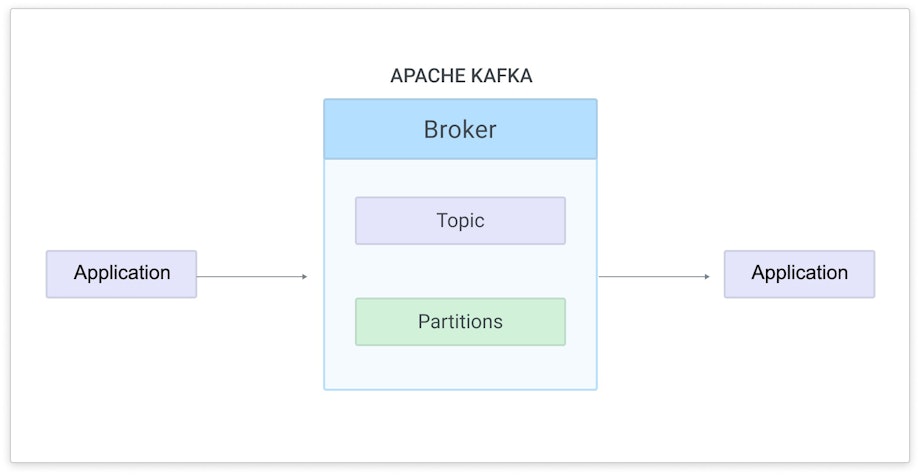 APACHE KAFKA

Broker

Topic

Partitions

Application

Application